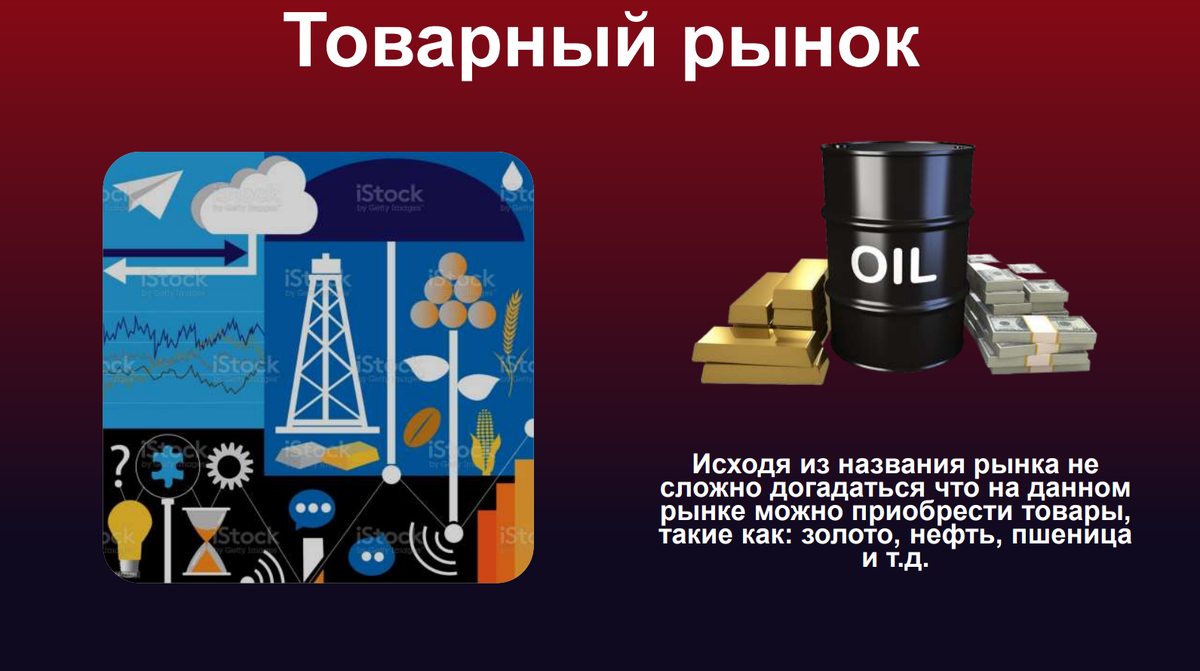 Товарный рынок

iStock
by Getty Images

OIL

Исходя из названия рынка не сложно догадаться что на данном рынке можно приобрести товары, такие как: золото, нефть, пшеница и т.д.